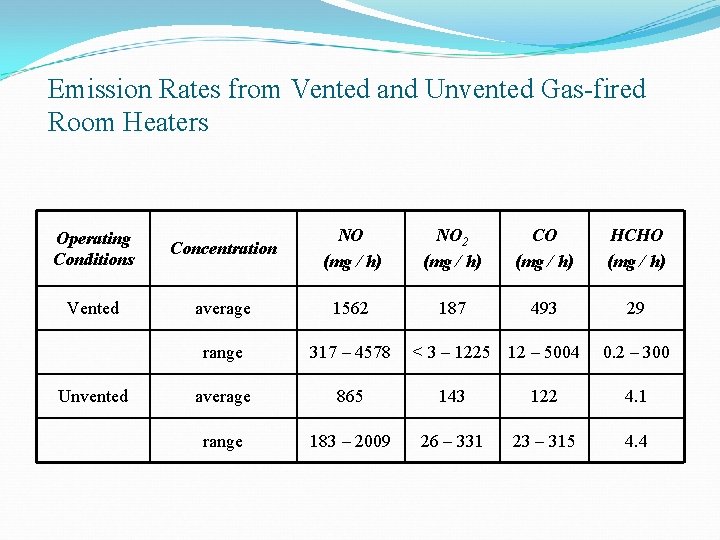 Emission Rates from Vented and Unvented Gas-fired Room Heaters

| Operating Conditions | Concentration | NO (mg / h) | $NO_2$ (mg / h) | CO (mg / h) | HCHO (mg / h) |
|---|---|---|---|---|---|
| Vented | average | 1562 | 187 | 493 | 29 |
| | range | 317 – 4578 | < 3 – 1225 | 12 – 5004 | 0.2 – 300 |
| Unvented | average | 865 | 143 | 122 | 4.1 |
| | range | 183 – 2009 | 26 – 331 | 23 – 315 | 4.4 |